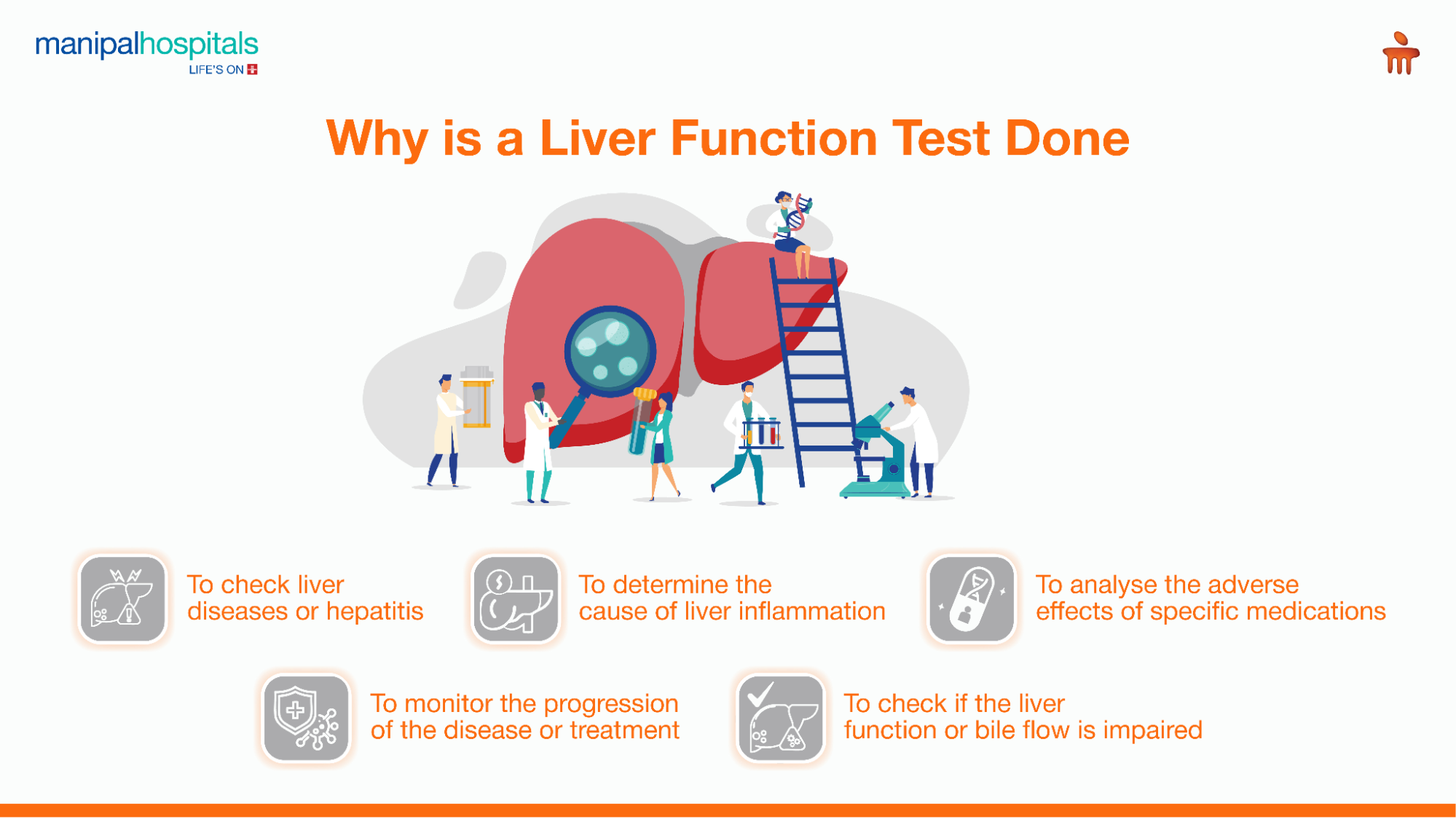 manipalhospitals
LIFE'S ON

Why is a Liver Function Test Done

To check liver diseases or hepatitis

To determine the cause of liver inflammation

To analyse the adverse effects of specific medications

To monitor the progression of the disease or treatment

To check if the liver function or bile flow is impaired